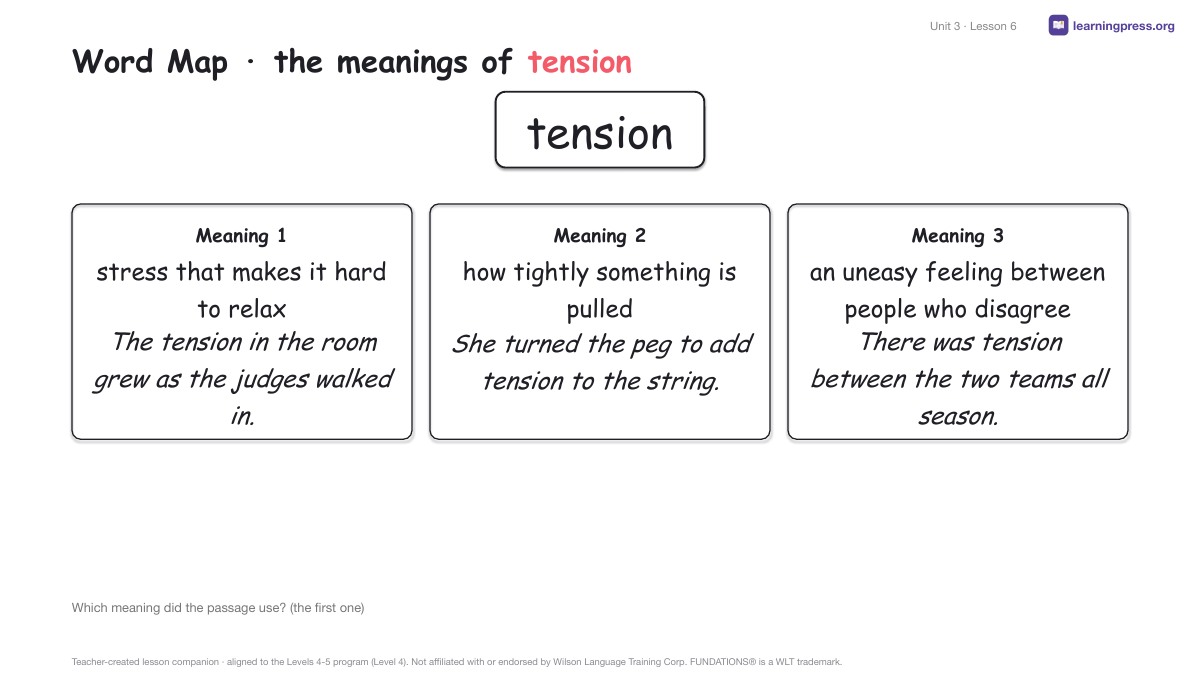 Unit 3 · Lesson 6

learningpress.org

Word Map · the meanings of tension

tension

Meaning 1
stress that makes it hard to relax
The tension in the room grew as the judges walked in.

Meaning 2
how tightly something is pulled
She turned the peg to add tension to the string.

Meaning 3
an uneasy feeling between people who disagree
There was tension between the two teams all season.

Which meaning did the passage use? (the first one)

Teacher-created lesson companion · aligned to the Levels 4-5 program (Level 4). Not affiliated with or endorsed by Wilson Language Training Corp. FUNDATIONS® is a WLT trademark.